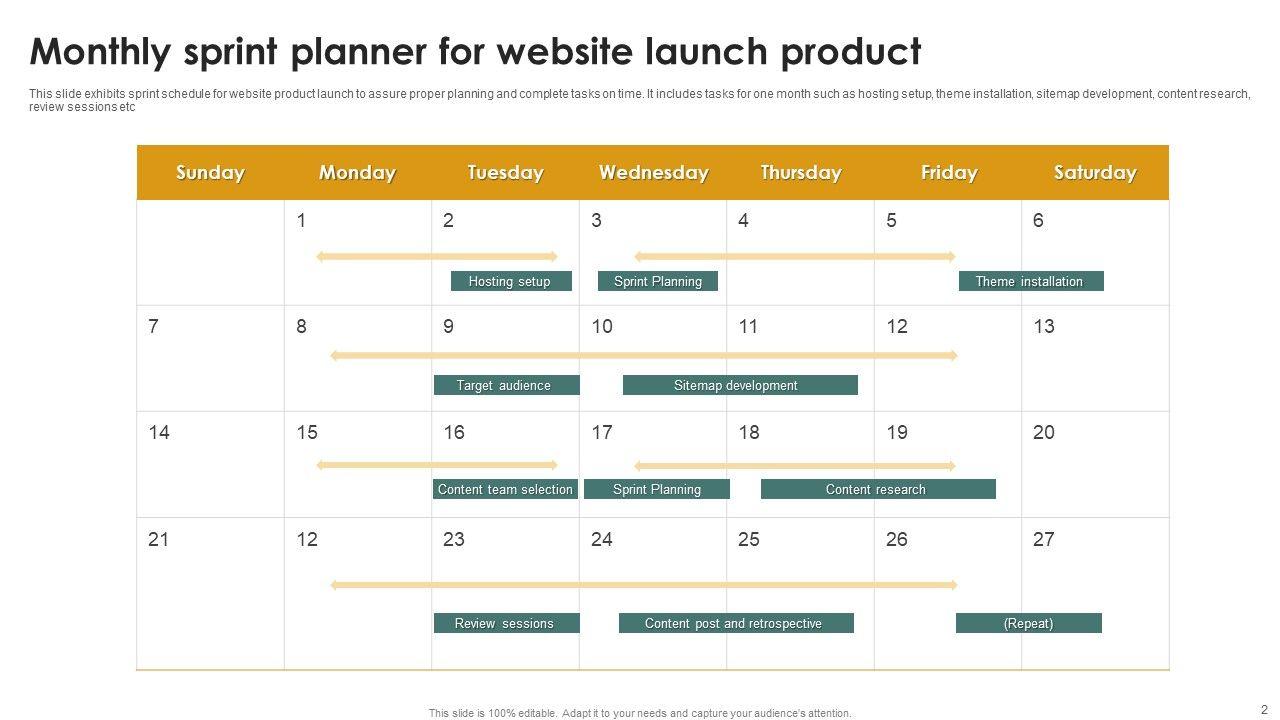 Monthly sprint planner for website launch product

This slide exhibits sprint schedule for website product launch to assure proper planning and complete tasks on time. It includes tasks for one month such as hosting setup, theme installation, sitemap development, content research, review sessions etc

| Sunday | Monday | Tuesday | Wednesday | Thursday | Friday | Saturday |
|---|---|---|---|---|---|---|
| | 1 | 2 Hosting setup | 3 Sprint Planning | 4 | 5 | 6 Theme installation |
| 7 | 8 | 9 Target audience | 10 Sitemap development | 11 | 12 | 13 |
| 14 | 15 | 16 Content team selection | 17 Sprint Planning | 18 Content research | 19 | 20 |
| 21 | 12 | 23 Review sessions | 24 Content post and retrospective | 25 | 26 | 27 (Repeat) |

This slide is 100% editable. Adapt it to your needs and capture your audience's attention.

2